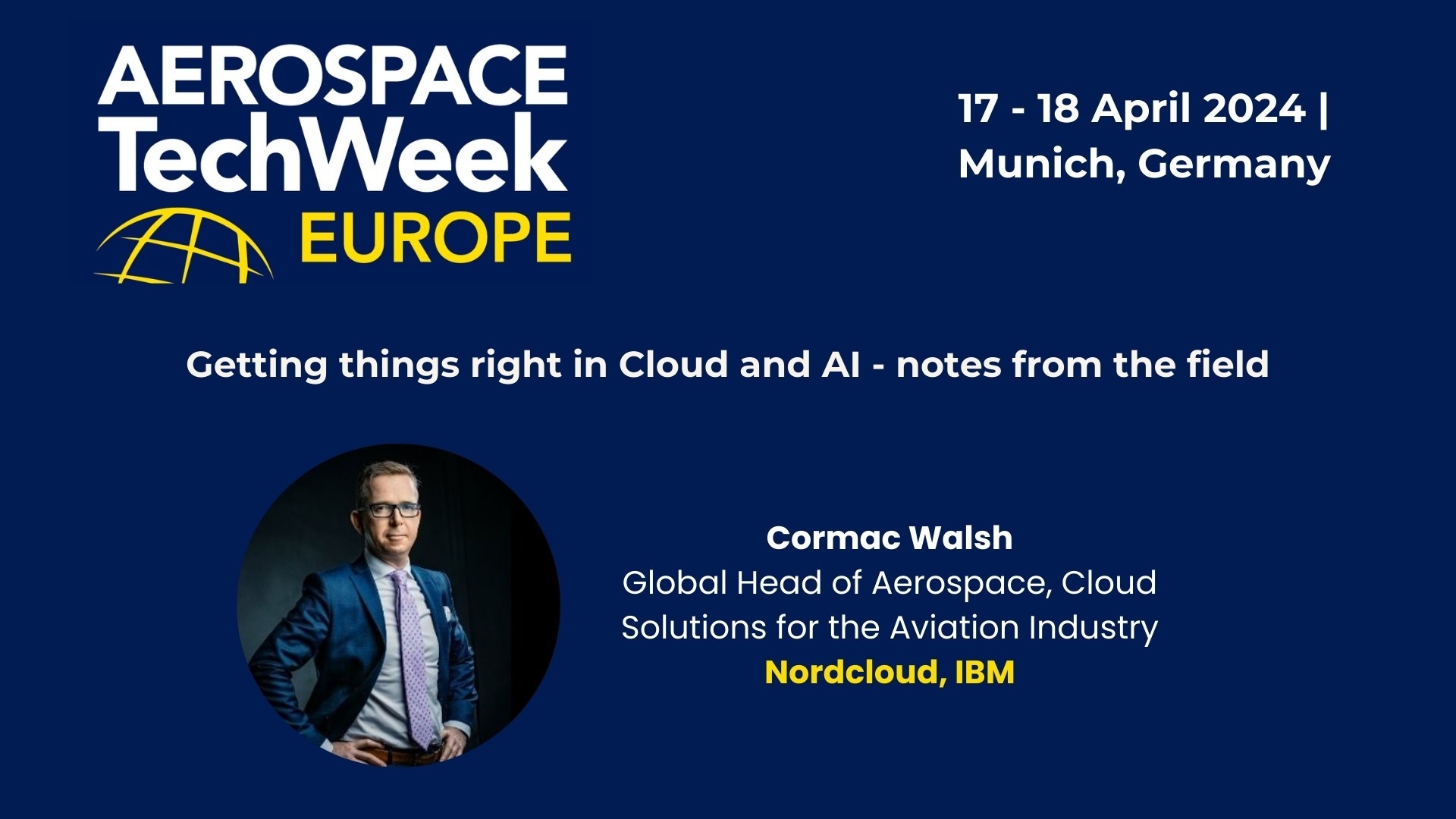 AEROSPACE
TechWeek
EUROPE

17 - 18 April 2024 | Munich, Germany

Getting things right in Cloud and AI - notes from the field

Cormac Walsh
Global Head of Aerospace, Cloud Solutions for the Aviation Industry
Nordcloud, IBM